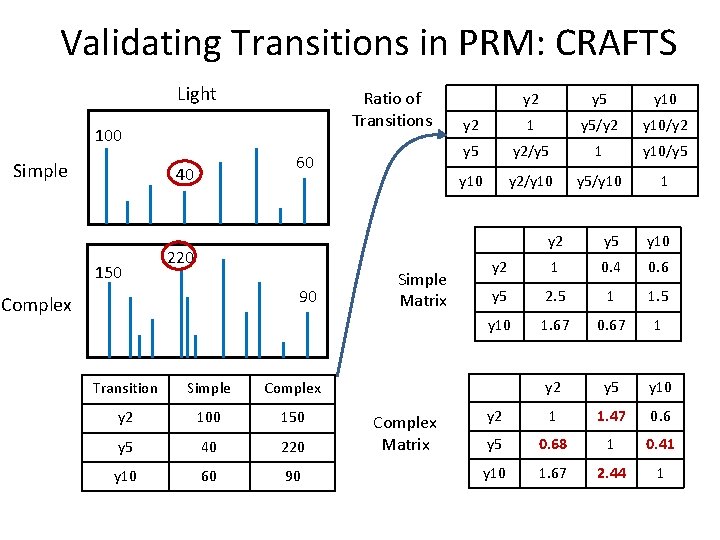 Validating Transitions in PRM: CRAFTS

Light

Simple

100

40

60

Complex

150

220

90

| Transition | Simple | Complex |
|---|---|---|
| y2 | 100 | 150 |
| y5 | 40 | 220 |
| y10 | 60 | 90 |

Ratio of Transitions

| | y2 | y5 | y10 |
|---|---|---|---|
| y2 | 1 | y5/y2 | y10/y2 |
| y5 | y2/y5 | 1 | y10/y5 |
| y10 | y2/y10 | y5/y10 | 1 |

Simple Matrix

| | y2 | y5 | y10 |
|---|---|---|---|
| y2 | 1 | 0.4 | 0.6 |
| y5 | 2.5 | 1 | 1.5 |
| y10 | 1.67 | 0.67 | 1 |

Complex Matrix

| | y2 | y5 | y10 |
|---|---|---|---|
| y2 | 1 | 1.47 | 0.6 |
| y5 | 0.68 | 1 | 0.41 |
| y10 | 1.67 | 2.44 | 1 |